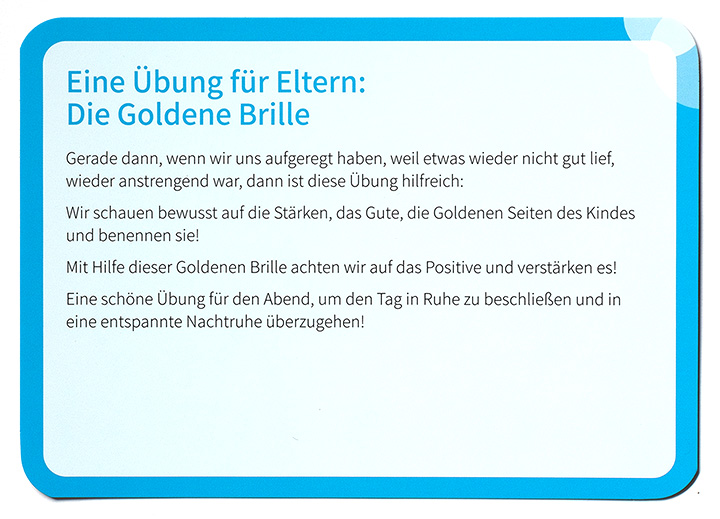 Eine Übung für Eltern:
Die Goldene Brille

Gerade dann, wenn wir uns aufgeregt haben, weil etwas wieder nicht gut lief, wieder anstrengend war, dann ist diese Übung hilfreich:

Wir schauen bewusst auf die Stärken, das Gute, die Goldenen Seiten des Kindes und benennen sie!

Mit Hilfe dieser Goldenen Brille achten wir auf das Positive und verstärken es!

Eine schöne Übung für den Abend, um den Tag in Ruhe zu beschließen und in eine entspannte Nachtruhe überzugehen!